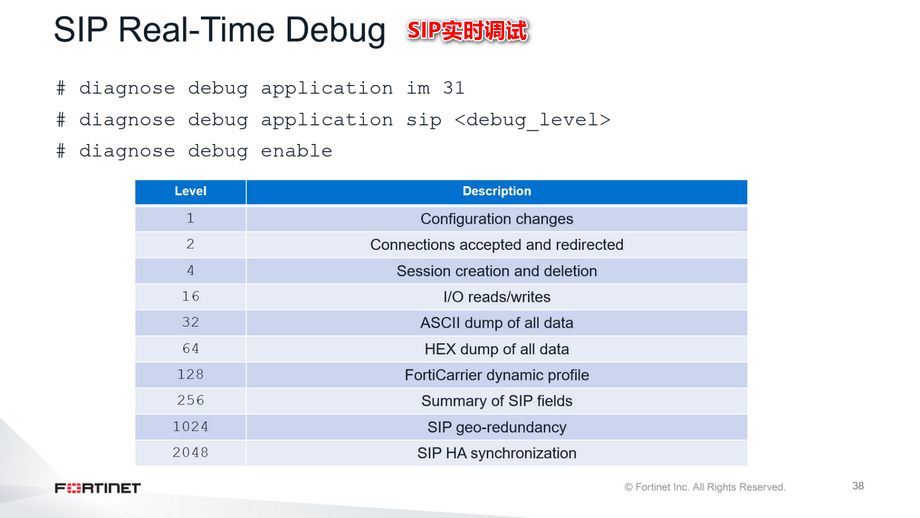 SIP Real-Time Debug SIP实时调试

# diagnose debug application im 31
# diagnose debug application sip <debug_level>
# diagnose debug enable

| Level | Description |
|---|---|
| 1 | Configuration changes |
| 2 | Connections accepted and redirected |
| 4 | Session creation and deletion |
| 16 | I/O reads/writes |
| 32 | ASCII dump of all data |
| 64 | HEX dump of all data |
| 128 | FortiCarrier dynamic profile |
| 256 | Summary of SIP fields |
| 1024 | SIP geo-redundancy |
| 2048 | SIP HA synchronization |

FORTINET

© Fortinet Inc. All Rights Reserved.

38